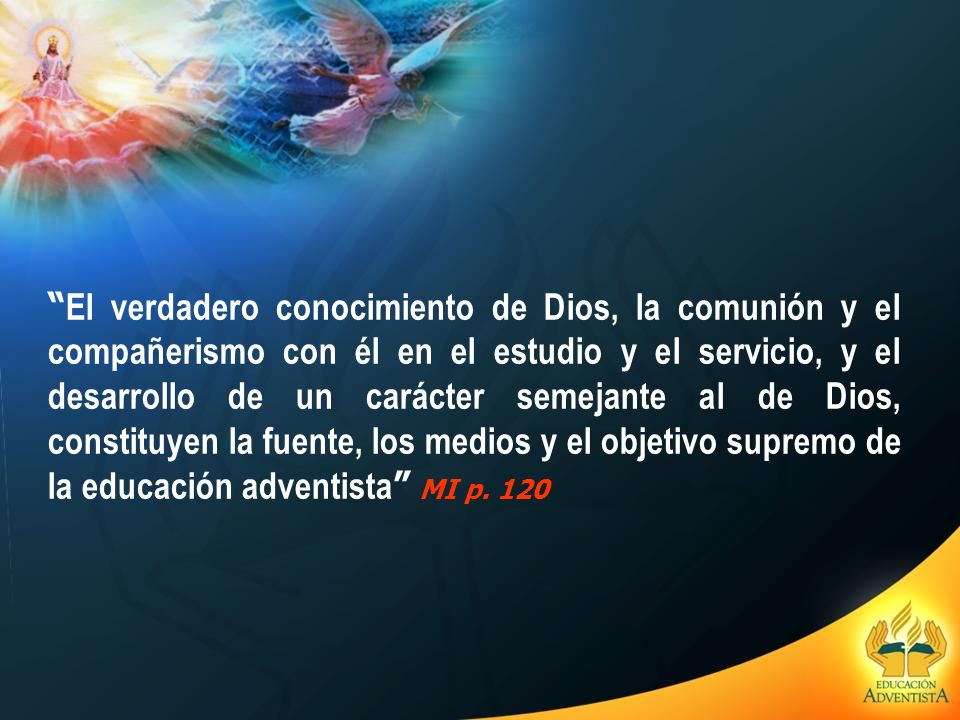 “El verdadero conocimiento de Dios, la comunión y el compañerismo con él en el estudio y el servicio, y el desarrollo de un carácter semejante al de Dios, constituyen la fuente, los medios y el objetivo supremo de la educación adventista” MI p. 120

EDUCACIÓN ADVENTISTA